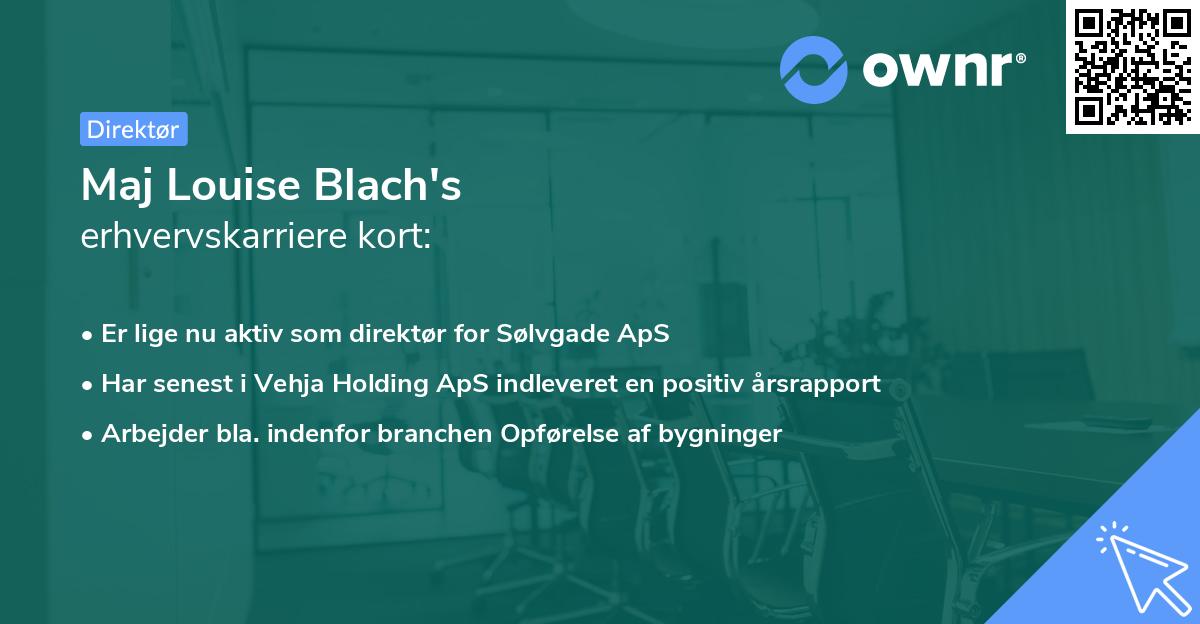 ownr®

Direktør

Maj Louise Blach's
erhvervskarriere kort:

• Er lige nu aktiv som direktør for Sølvgade ApS
• Har senest i Vehja Holding ApS indleveret en positiv årsrapport
• Arbejder bla. indenfor branchen Opførelse af bygninger